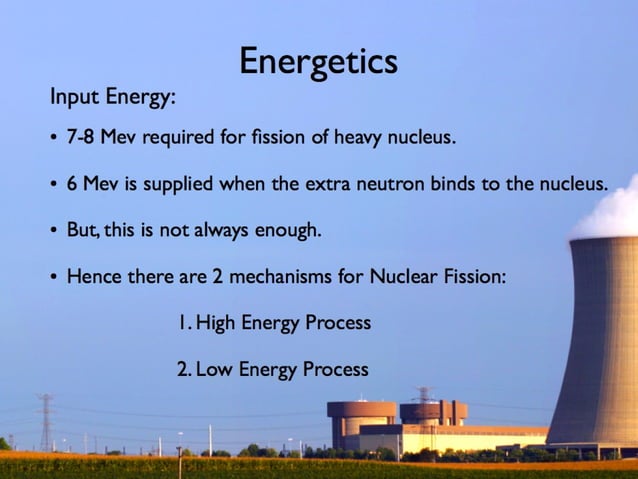 Energetics

Input Energy:

• 7-8 Mev required for fission of heavy nucleus.

• 6 Mev is supplied when the extra neutron binds to the nucleus.

• But, this is not always enough.

• Hence there are 2 mechanisms for Nuclear Fission:

1. High Energy Process

2. Low Energy Process